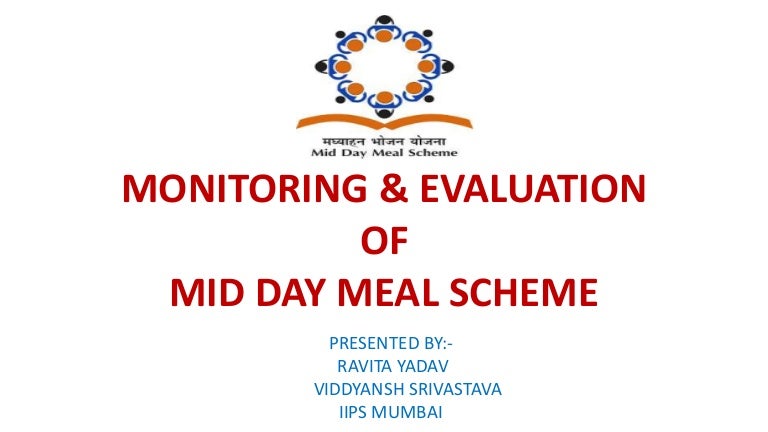 मध्याहन भोजन योजना
Mid Day Meal Scheme

MONITORING & EVALUATION
OF
MID DAY MEAL SCHEME

PRESENTED BY:-
RAVITA YADAV
VIDDYANSH SRIVASTAVA
IIPS MUMBAI